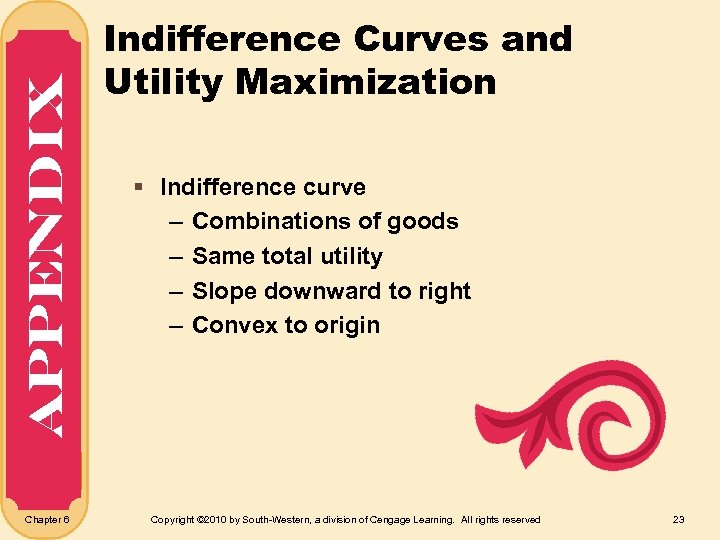 APPENDIX

Indifference Curves and Utility Maximization

▪ Indifference curve
– Combinations of goods
– Same total utility
– Slope downward to right
– Convex to origin

Chapter 6

Copyright ©2010 by South-Western, a division of Cengage Learning. All rights reserved

23